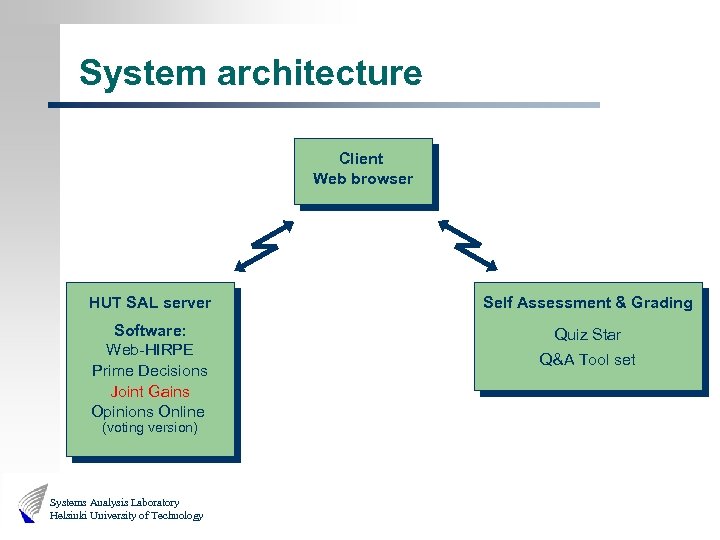 System architecture

Client
Web browser

HUT SAL server

Software:
Web-HIRPE
Prime Decisions
Joint Gains
Opinions Online
(voting version)

Self Assessment & Grading

Quiz Star
Q&A Tool set

Systems Analysis Laboratory
Helsinki University of Technology